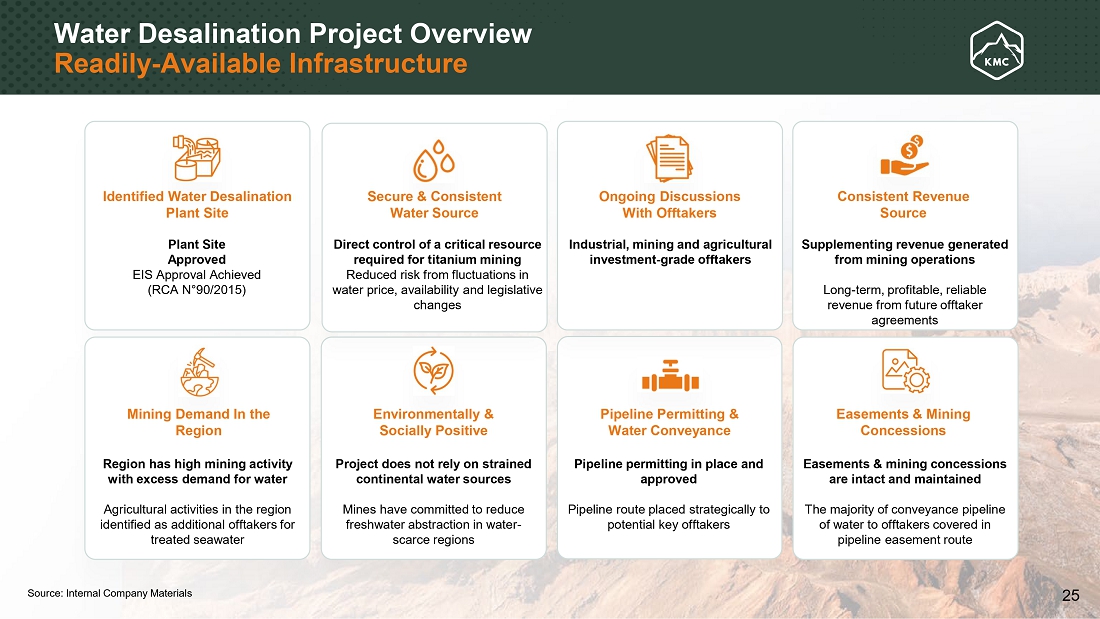 Water Desalination Project Overview
Readily-Available Infrastructure

KMC

Identified Water Desalination Plant Site

Plant Site Approved
EIS Approval Achieved (RCA N°90/2015)

Secure & Consistent Water Source

Direct control of a critical resource required for titanium mining
Reduced risk from fluctuations in water price, availability and legislative changes

Ongoing Discussions With Offtakers

Industrial, mining and agricultural investment-grade offtakers

Consistent Revenue Source

Supplementing revenue generated from mining operations

Long-term, profitable, reliable revenue from future offtaker agreements

Mining Demand In the Region

Region has high mining activity with excess demand for water

Agricultural activities in the region identified as additional offtakers for treated seawater

Environmentally & Socially Positive

Project does not rely on strained continental water sources

Mines have committed to reduce freshwater abstraction in water-scarce regions

Pipeline Permitting & Water Conveyance

Pipeline permitting in place and approved

Pipeline route placed strategically to potential key offtakers

Easements & Mining Concessions

Easements & mining concessions are intact and maintained

The majority of conveyance pipeline of water to offtakers covered in pipeline easement route

Source: Internal Company Materials

25